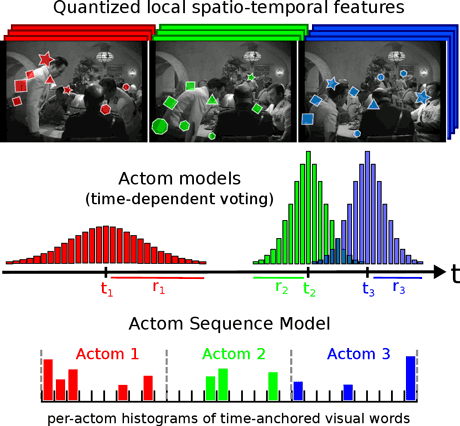 Quantized local spatio-temporal features

Actom models
(time-dependent voting)

$t_1$ $r_1$ $r_2$ $t_2$ $t_3$ $r_3$ t

Actom Sequence Model

Actom 1 Actom 2 Actom 3

per-actom histograms of time-anchored visual words